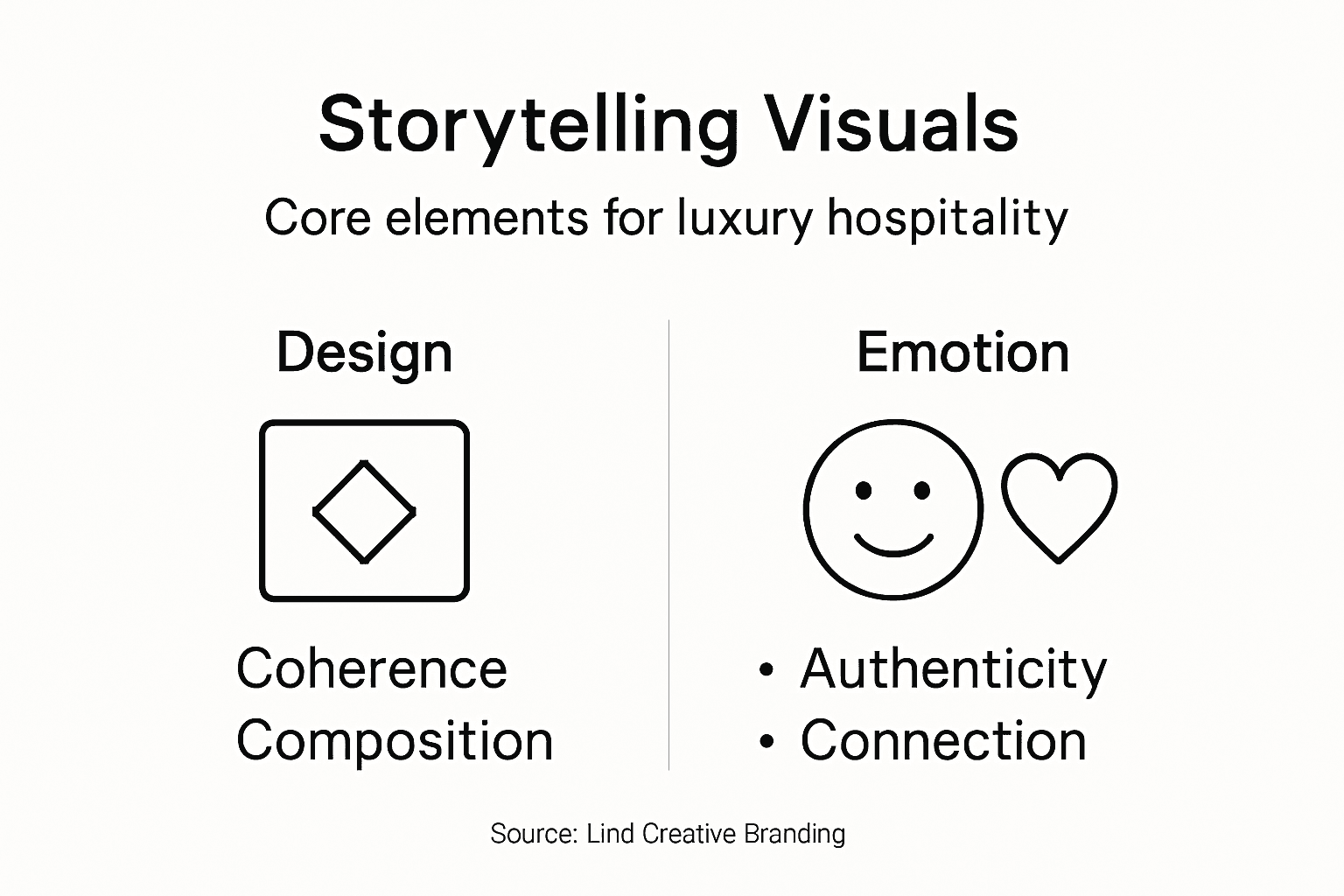 Storytelling Visuals

Core elements for luxury hospitality

Design

Coherence
Composition

Emotion

• Authenticity
• Connection

Source: Lind Creative Branding